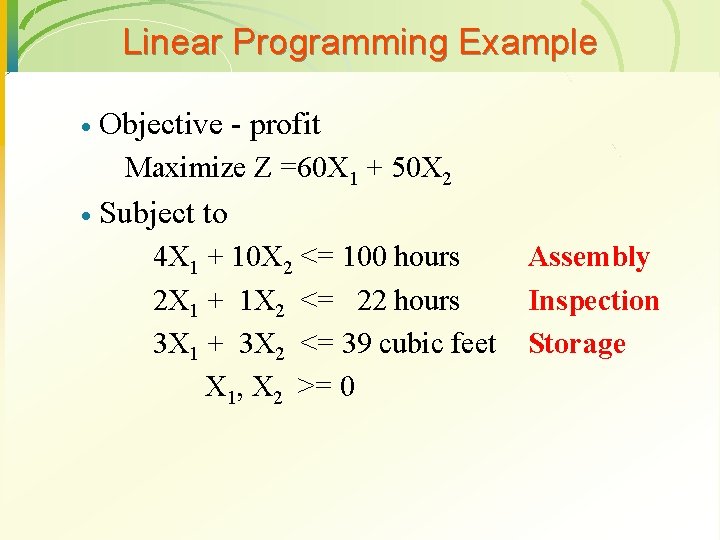 Linear Programming Example

• Objective - profit

Maximize $Z = 60X_1 + 50X_2$

• Subject to

$4X_1 + 10X_2 <= 100$ hours Assembly

$2X_1 + 1X_2 <= 22$ hours Inspection

$3X_1 + 3X_2 <= 39$ cubic feet Storage

$X_1, X_2 >= 0$